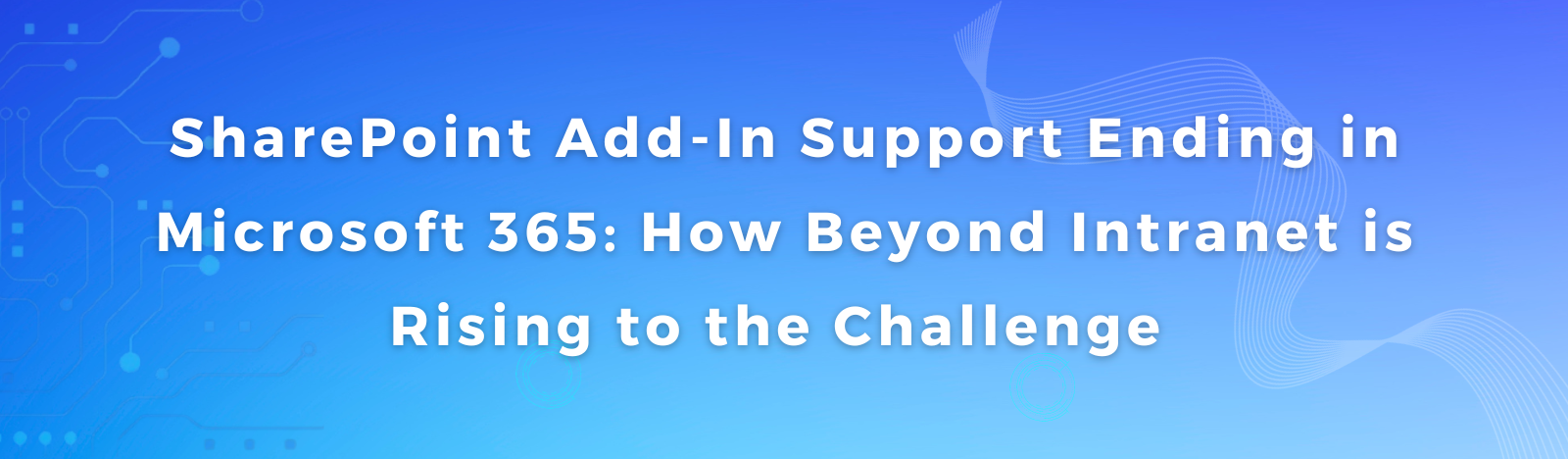 SharePoint Add-In Support Ending in Microsoft 365: How Beyond Intranet is Rising to the Challenge